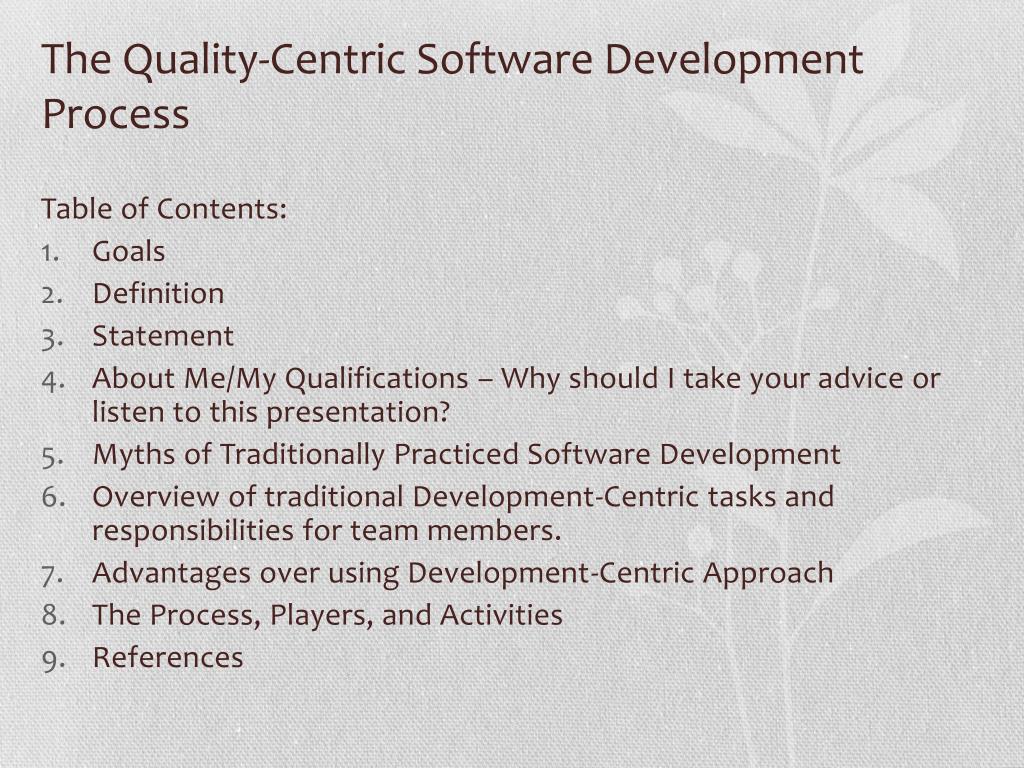 The Quality-Centric Software Development Process

Table of Contents:
1. Goals
2. Definition
3. Statement
4. About Me/My Qualifications – Why should I take your advice or listen to this presentation?
5. Myths of Traditionally Practiced Software Development
6. Overview of traditional Development-Centric tasks and responsibilities for team members.
7. Advantages over using Development-Centric Approach
8. The Process, Players, and Activities
9. References